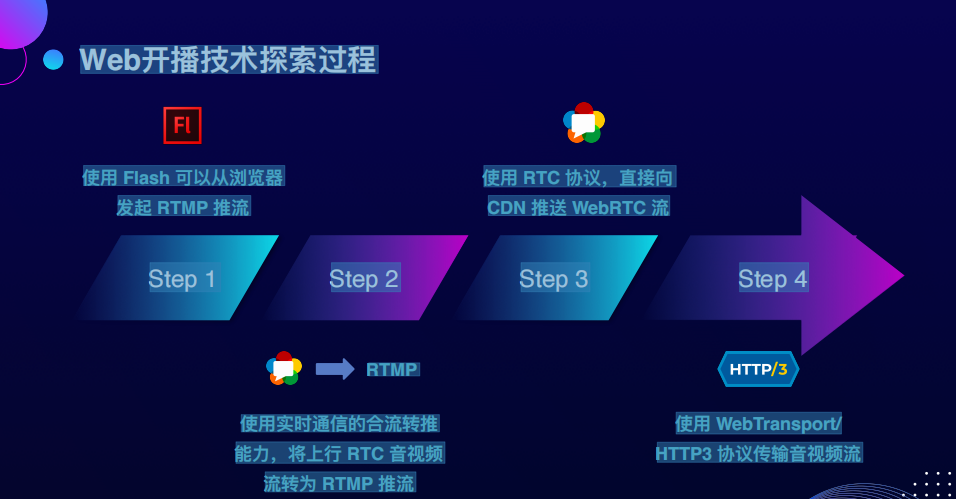 Web开播技术探索过程

Fl

使用 Flash 可以从浏览器发起 RTMP 推流

使用 RTC 协议，直接向 CDN 推送 WebRTC 流

Step 1

Step 2

Step 3

Step 4

RTMP

HTTP/3

使用实时通信的合流转推能力，将上行 RTC 音视频流转为 RTMP 推流

使用 WebTransport/ HTTP3 协议传输音视频流